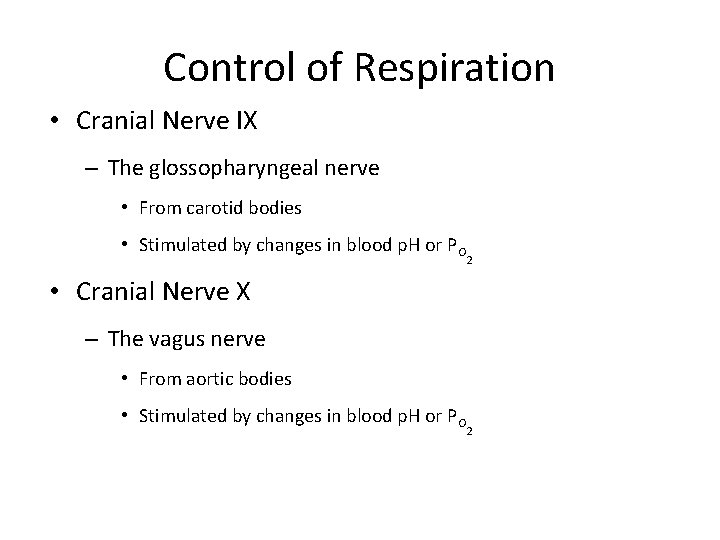 Control of Respiration

• Cranial Nerve IX

– The glossopharyngeal nerve

• From carotid bodies

• Stimulated by changes in blood pH or $P_{O_2}$

• Cranial Nerve X

– The vagus nerve

• From aortic bodies

• Stimulated by changes in blood pH or $P_{O_2}$